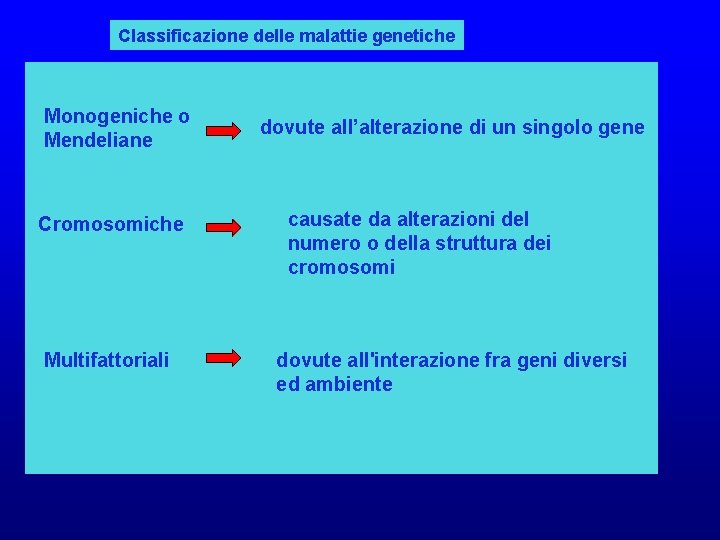 Classificazione delle malattie genetiche

Monogeniche o Mendeliane

dovute all’alterazione di un singolo gene

Cromosomiche

causate da alterazioni del numero o della struttura dei cromosomi

Multifattoriali

dovute all'interazione fra geni diversi ed ambiente